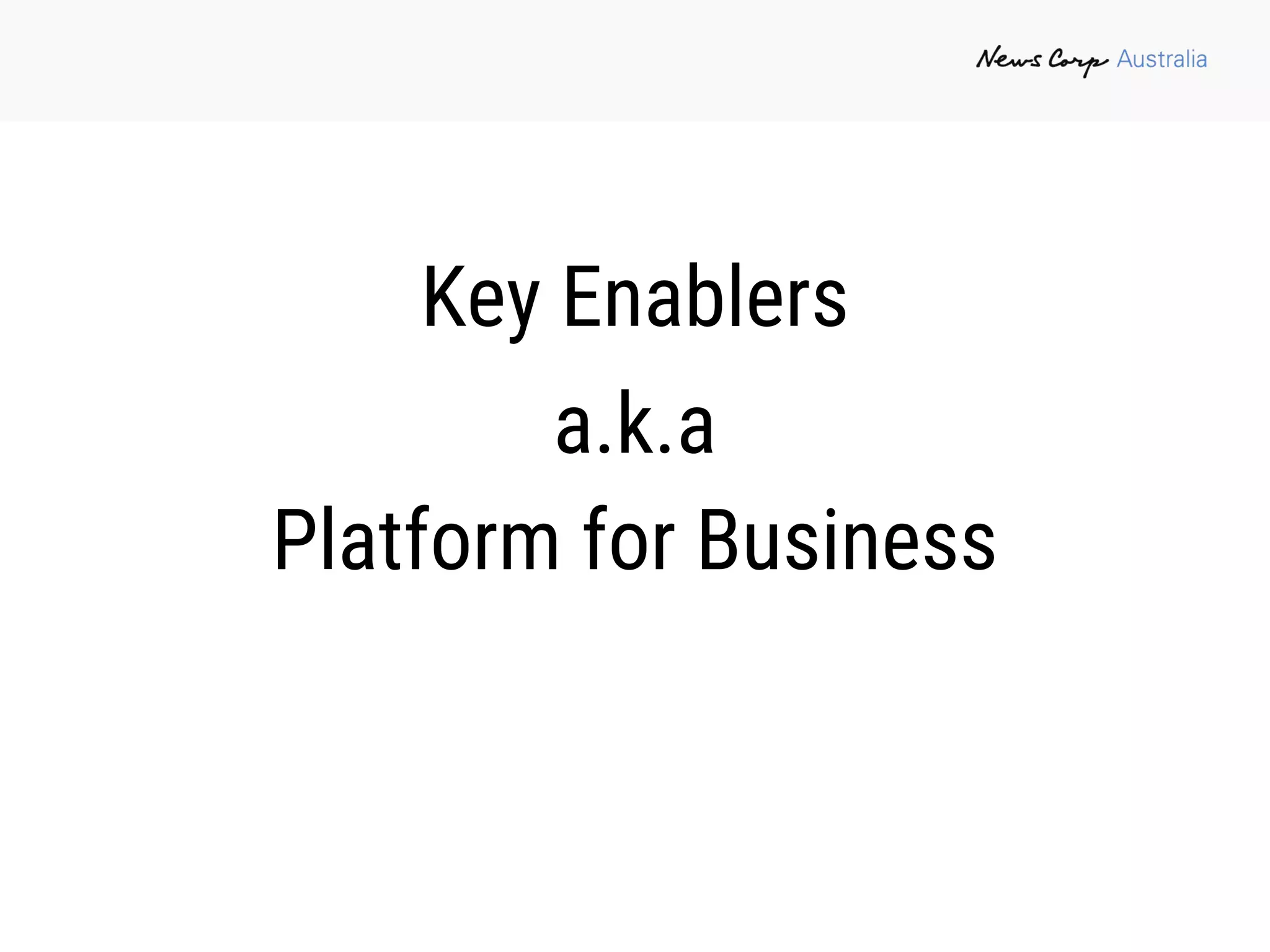 News Corp Australia

Key Enablers
a.k.a
Platform for Business